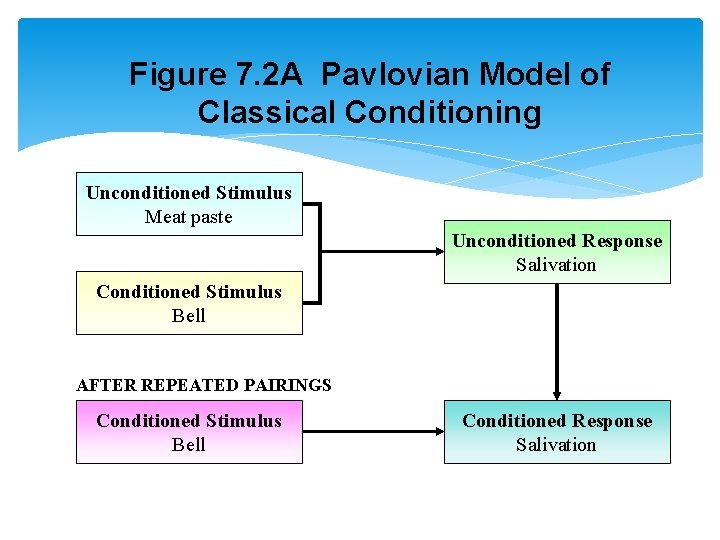 Figure 7.2A Pavlovian Model of Classical Conditioning

Unconditioned Stimulus
Meat paste

Conditioned Stimulus
Bell

Unconditioned Response
Salivation

AFTER REPEATED PAIRINGS

Conditioned Stimulus
Bell

Conditioned Response
Salivation